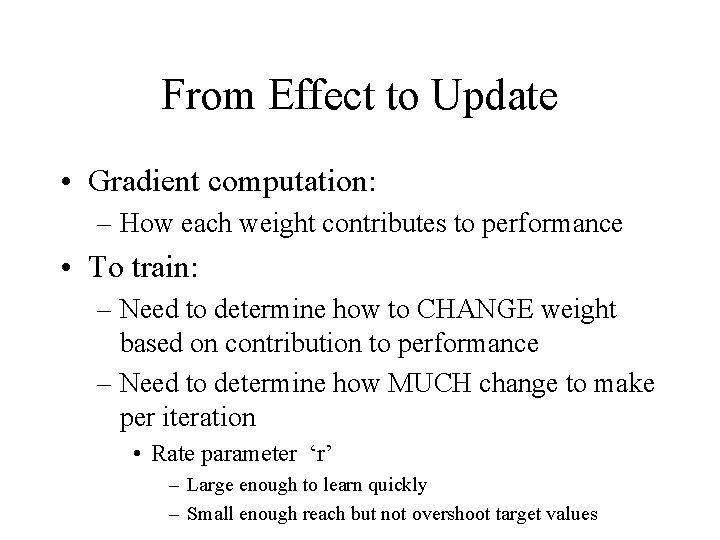 From Effect to Update

• Gradient computation:
– How each weight contributes to performance

• To train:
– Need to determine how to CHANGE weight based on contribution to performance
– Need to determine how MUCH change to make per iteration
• Rate parameter ‘r’
– Large enough to learn quickly
– Small enough reach but not overshoot target values